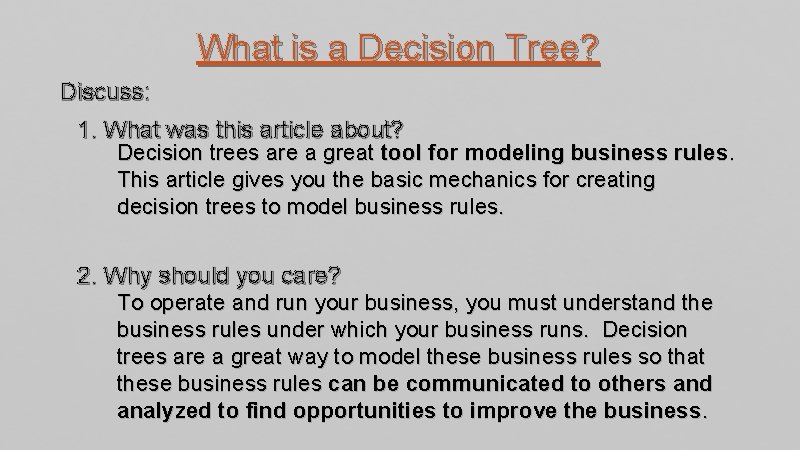 What is a Decision Tree?

Discuss:

1. What was this article about?
Decision trees are a great tool for modeling business rules. This article gives you the basic mechanics for creating decision trees to model business rules.

2. Why should you care?
To operate and run your business, you must understand the business rules under which your business runs. Decision trees are a great way to model these business rules so that these business rules can be communicated to others and analyzed to find opportunities to improve the business.